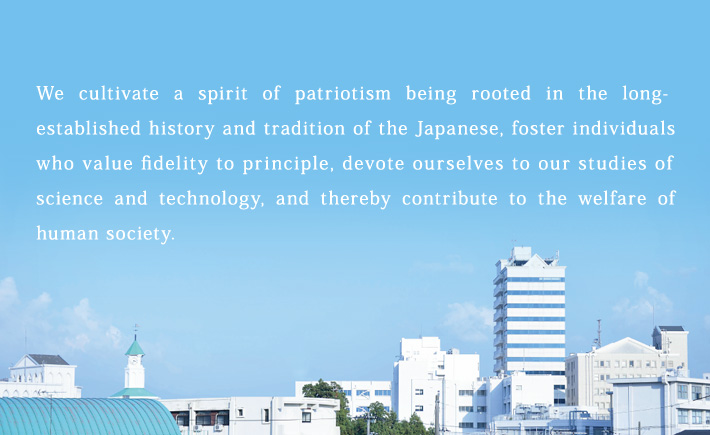 We cultivate a spirit of patriotism being rooted in the long-established history and tradition of the Japanese, foster individuals who value fidelity to principle, devote ourselves to our studies of science and technology, and thereby contribute to the welfare of human society.